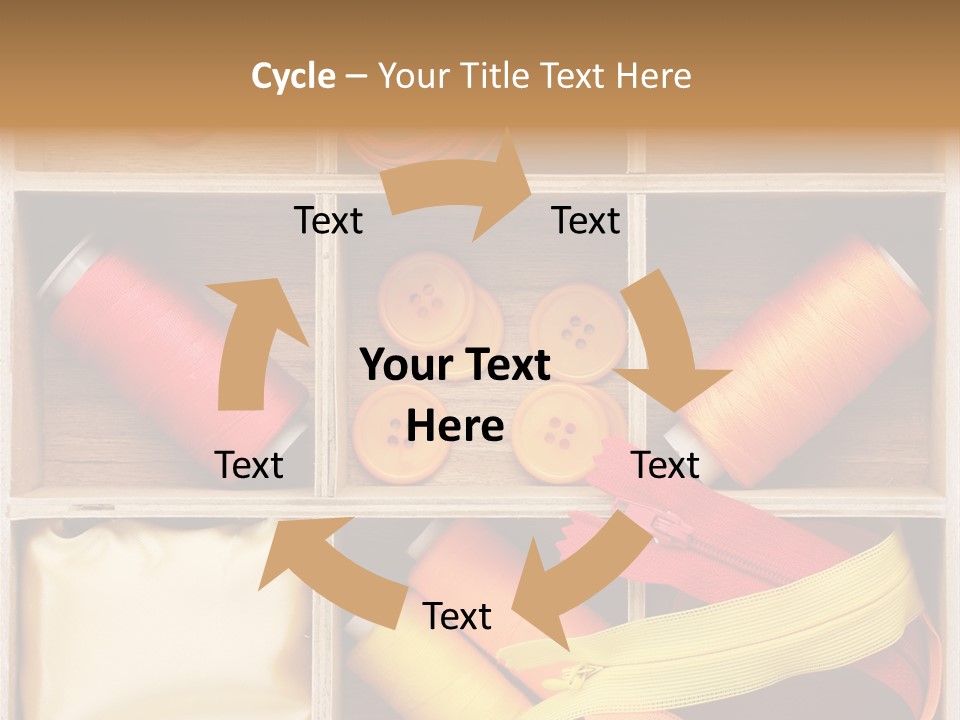 Cycle – Your Title Text Here

Text

Text

Your Text Here

Text

Text

Text